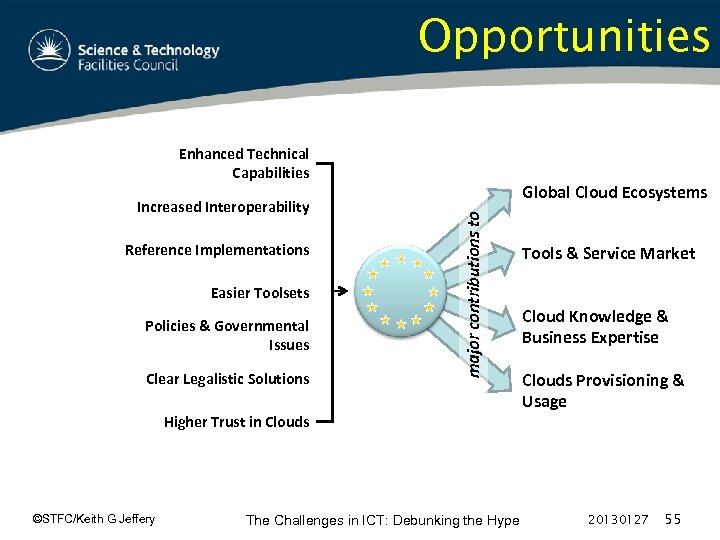 Science & Technology Facilities Council

Opportunities

Enhanced Technical Capabilities

Increased Interoperability

Reference Implementations

Easier Toolsets

Policies & Governmental Issues

Clear Legalistic Solutions

Higher Trust in Clouds

major contributions to

Global Cloud Ecosystems

Tools & Service Market

Cloud Knowledge & Business Expertise

Clouds Provisioning & Usage

©STFC/Keith G Jeffery

The Challenges in ICT: Debunking the Hype

20130127

55